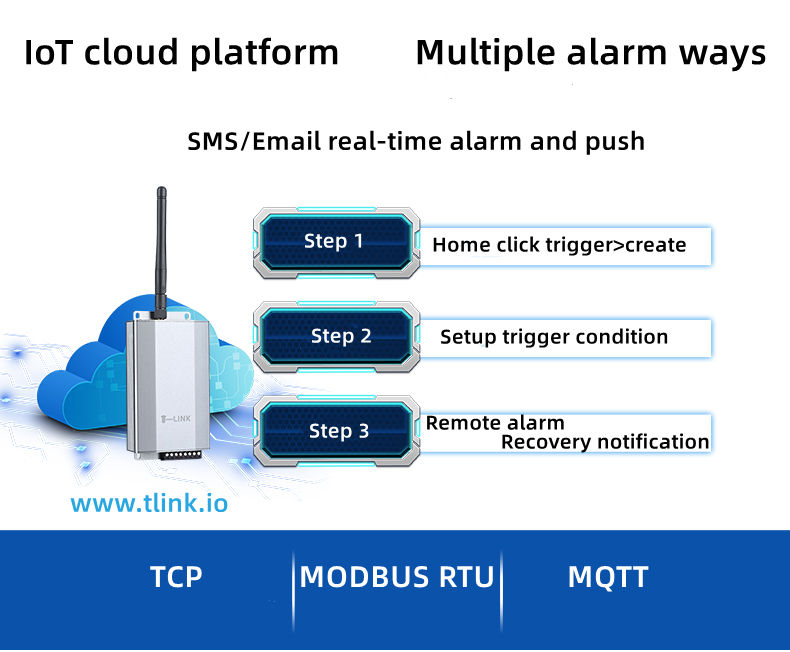 IoT cloud platform Multiple alarm ways

SMS/Email real-time alarm and push

Step 1 Home click trigger>create

Step 2 Setup trigger condition

Step 3 Remote alarm Recovery notification

T-LINK

www.tlink.io

TCP MODBUS RTU MQTT